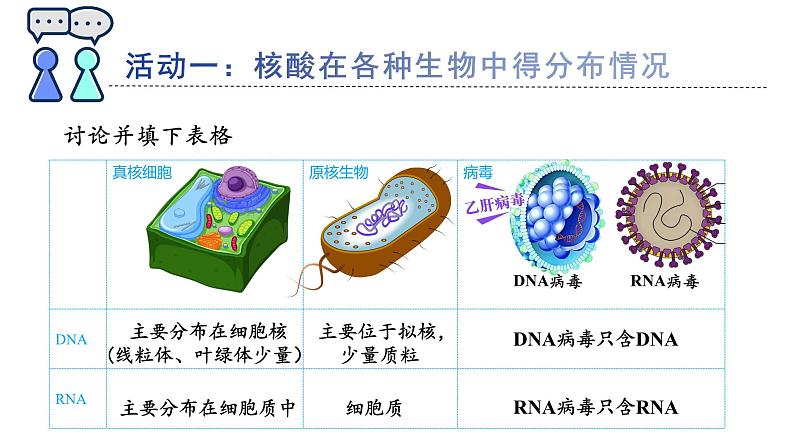 活动一：核酸在各种生物中得分布情况

讨论并填下表格

| | 真核细胞 | 原核生物 | 病毒 乙肝病毒 DNA病毒 RNA病毒 |
|---|---|---|---|
| DNA | 主要分布在细胞核（线粒体、叶绿体少量） | 主要位于拟核，少量质粒 | DNA病毒只含DNA |
| RNA | 主要分布在细胞质中 | 细胞质 | RNA病毒只含RNA |